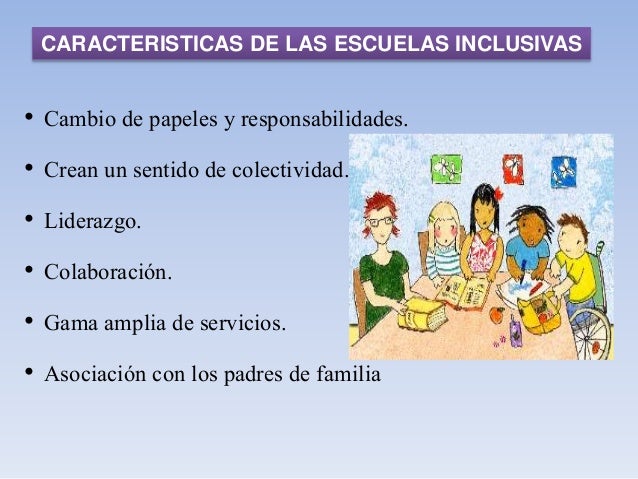 CARACTERISTICAS DE LAS ESCUELAS INCLUSIVAS

• Cambio de papeles y responsabilidades.

• Crean un sentido de colectividad.

• Liderazgo.

• Colaboración.

• Gama amplia de servicios.

• Asociación con los padres de familia